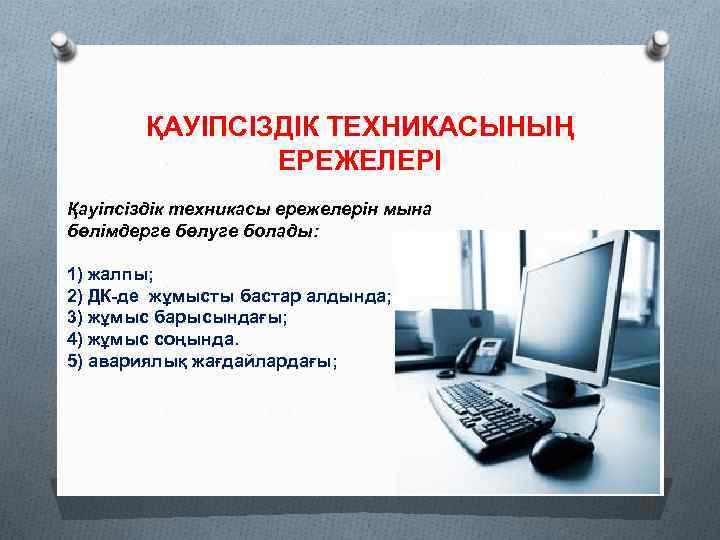 ҚАУІПСІЗДІК ТЕХНИКАСЫНЫҢ ЕРЕЖЕЛЕРІ

Қауіпсіздік техникасы ережелерін мына бөлімдерге бөлуге болады:

1) жалпы;
2) ДК-де жұмысты бастар алдында;
3) жұмыс барысындағы;
4) жұмыс соңында.
5) авариялық жағдайлардағы;